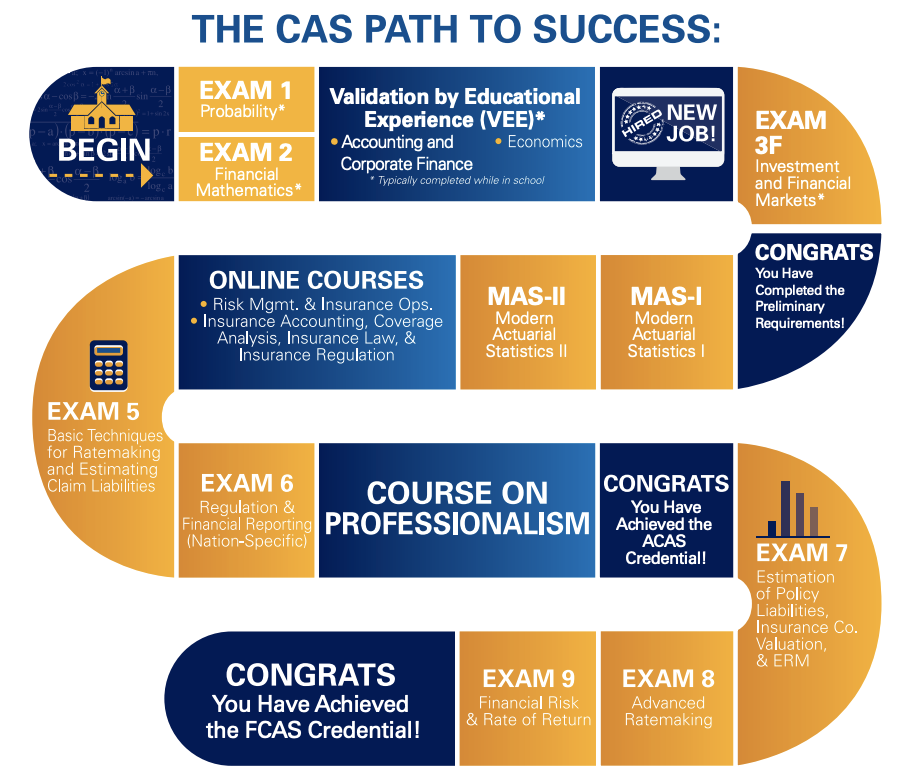 THE CAS PATH TO SUCCESS:

BEGIN

EXAM 1
Probability*

EXAM 2
Financial Mathematics*

Validation by Educational Experience (VEE)*
• Accounting and Corporate Finance
• Economics
* Typically completed while in school

HIRED
NEW JOB!

EXAM 3F
Investment and Financial Markets*

CONGRATS
You Have Completed the Preliminary Requirements!

MAS-I
Modern Actuarial Statistics I

MAS-II
Modern Actuarial Statistics II

ONLINE COURSES
• Risk Mgmt. & Insurance Ops.
• Insurance Accounting, Coverage Analysis, Insurance Law, & Insurance Regulation

EXAM 5
Basic Techniques for Ratemaking and Estimating Claim Liabilities

EXAM 6
Regulation & Financial Reporting (Nation-Specific)

COURSE ON PROFESSIONALISM

CONGRATS
You Have Achieved the ACAS Credential!

EXAM 7
Estimation of Policy Liabilities, Insurance Co. Valuation, & ERM

EXAM 8
Advanced Ratemaking

EXAM 9
Financial Risk & Rate of Return

CONGRATS
You Have Achieved the FCAS Credential!